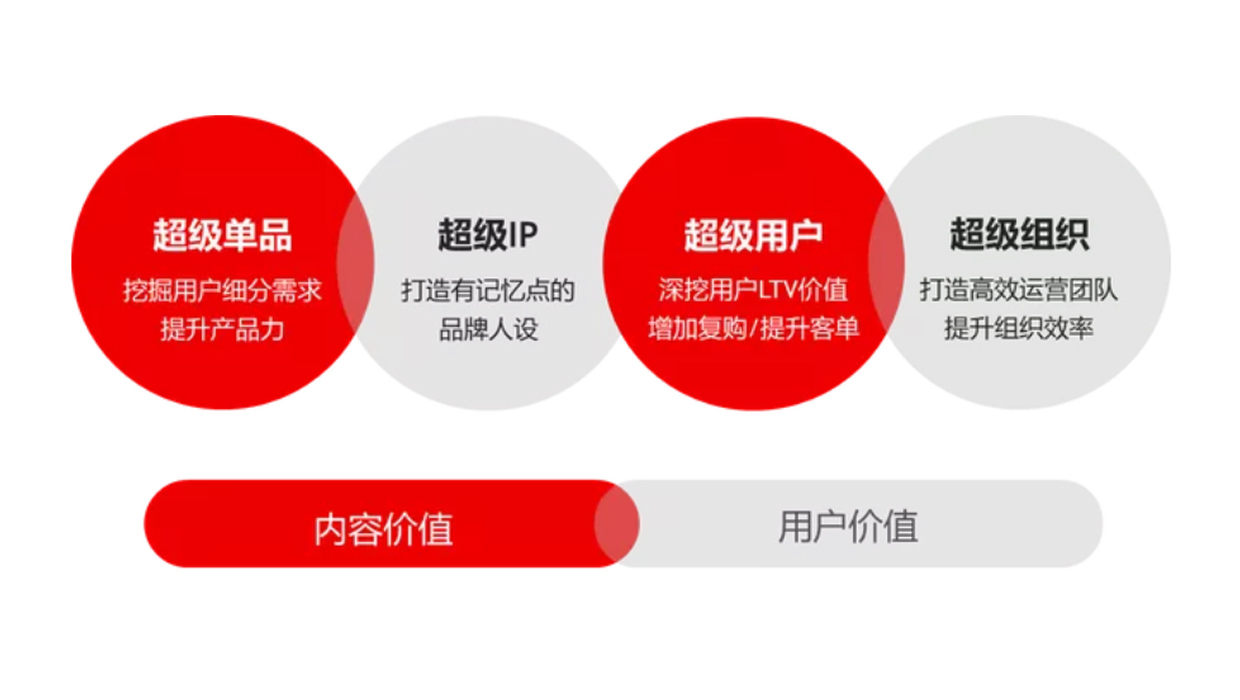 超级单品
挖掘用户细分需求
提升产品力

超级IP
打造有记忆点的
品牌人设

超级用户
深挖用户LTV价值
增加复购/提升客单

超级组织
打造高效运营团队
提升组织效率

内容价值

用户价值